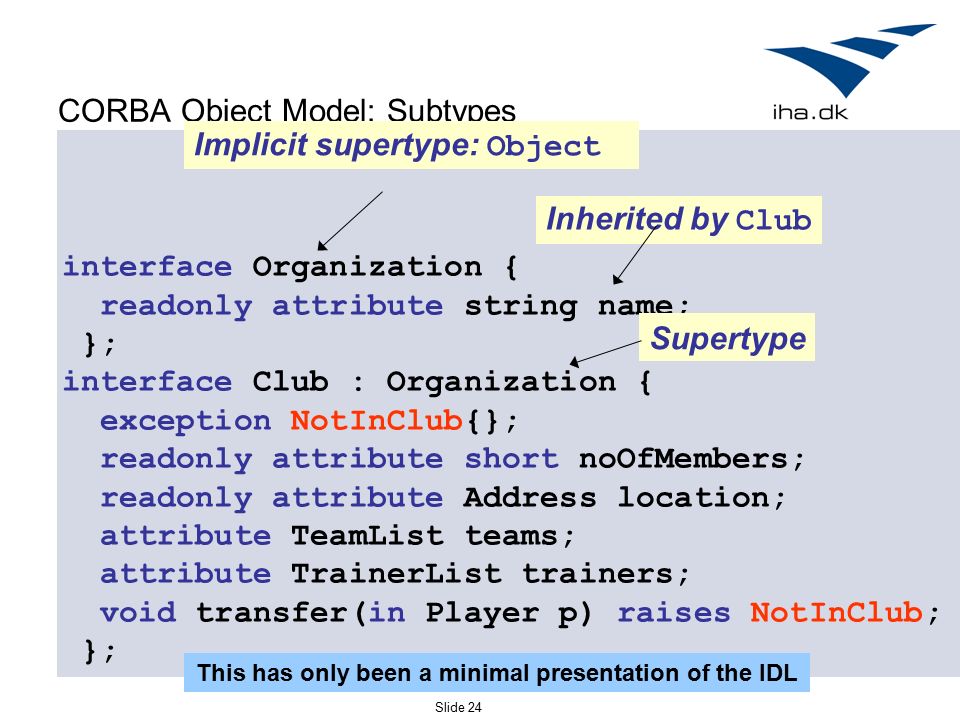 iha.dk

CORBA Object Model: Subtypes

Implicit supertype: Object

Inherited by Club

interface Organization {
readonly attribute string name;
};

Supertype

interface Club : Organization {
exception NotInClub{};
readonly attribute short noOfMembers;
readonly attribute Address location;
attribute TeamList teams;
attribute TrainerList trainers;
void transfer(in Player p) raises NotInClub;
};

This has only been a minimal presentation of the IDL

Slide 24